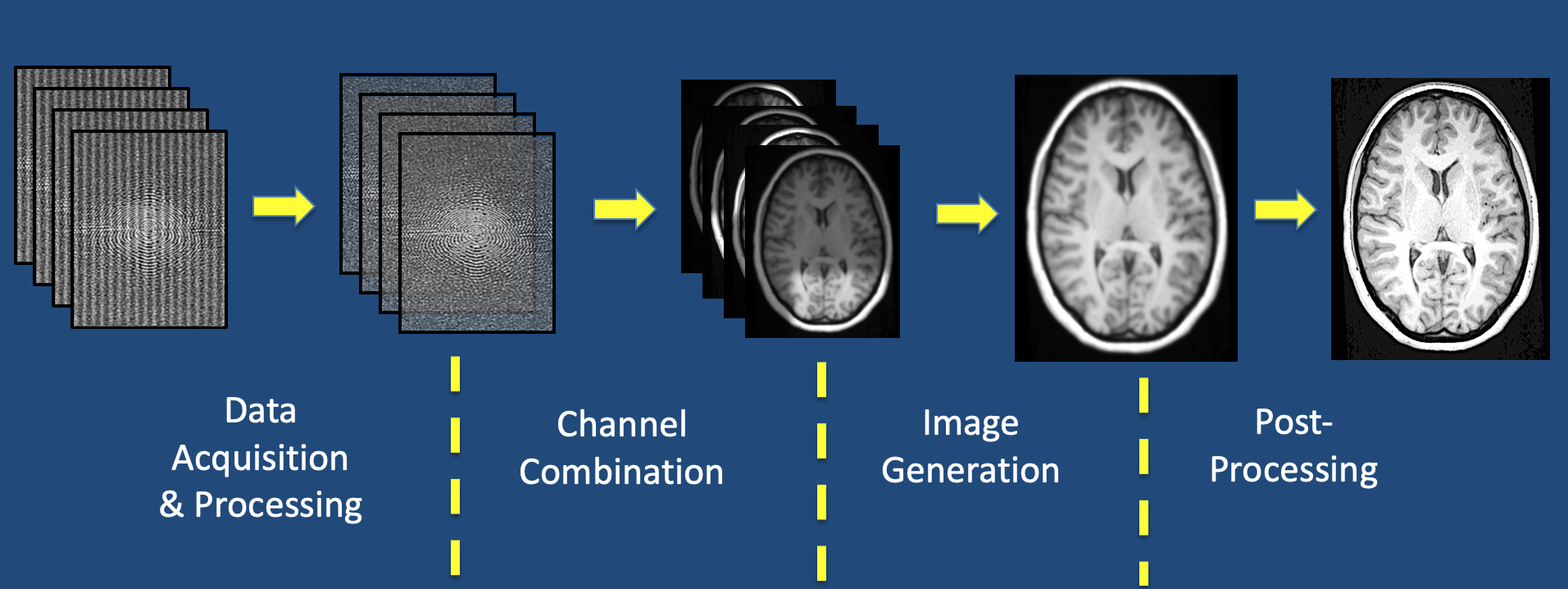 Data Acquisition & Processing

Channel Combination

Image Generation

Post-Processing